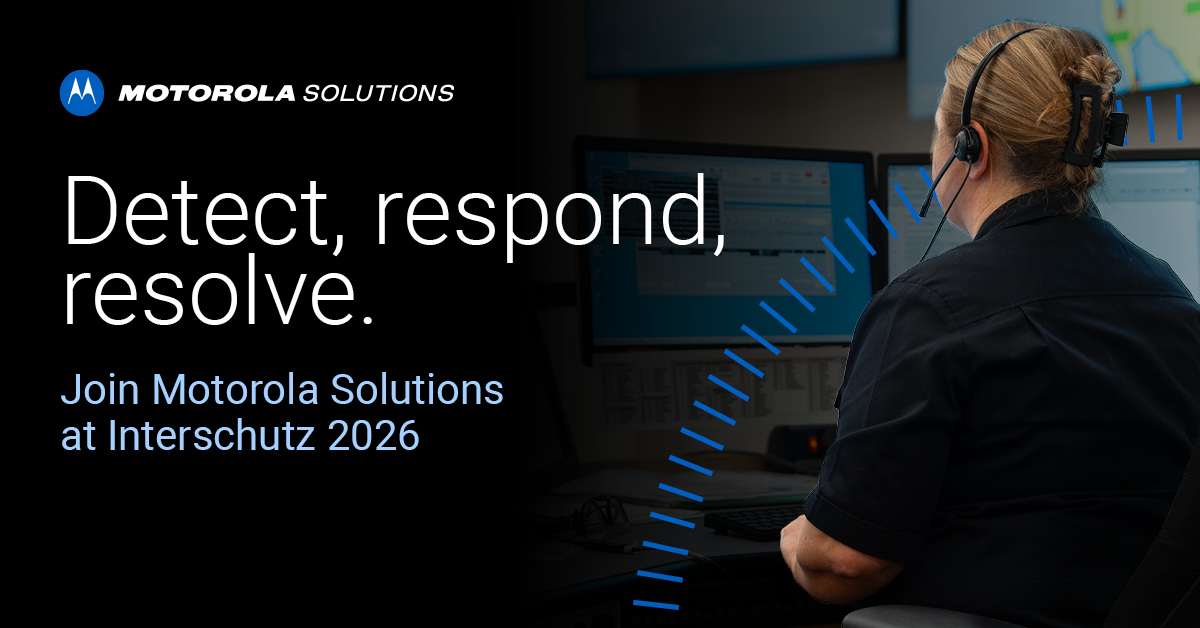 MOTOROLA SOLUTIONS

Detect, respond, resolve.

Join Motorola Solutions at Interschutz 2026